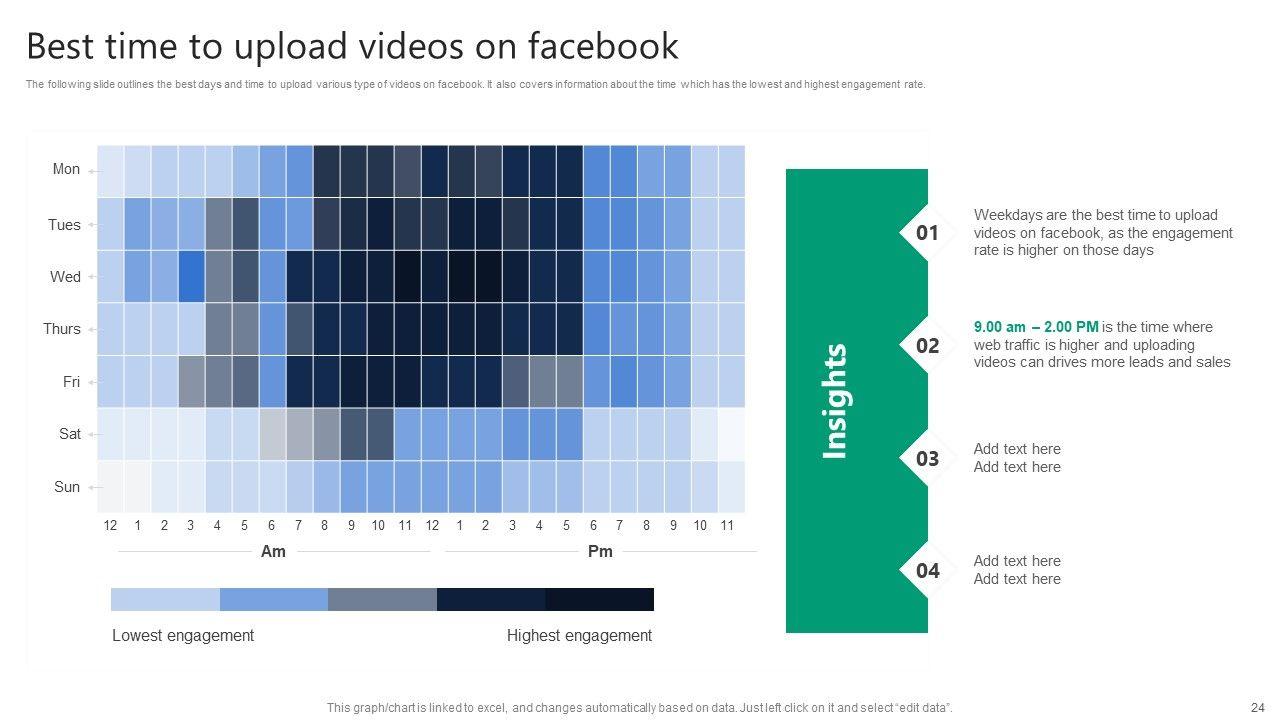 Best time to upload videos on facebook

The following slide outlines the best days and time to upload various type of videos on facebook. It also covers information about the time which has the lowest and highest engagement rate.

Mon
Tues
Wed
Thurs
Fri
Sat
Sun

12 1 2 3 4 5 6 7 8 9 10 11 12 1 2 3 4 5 6 7 8 9 10 11

Am
Pm

Lowest engagement
Highest engagement

Insights

01
Weekdays are the best time to upload videos on facebook, as the engagement rate is higher on those days

02
9.00 am – 2.00 PM is the time where web traffic is higher and uploading videos can drives more leads and sales

03
Add text here
Add text here

04
Add text here
Add text here

This graph/chart is linked to excel, and changes automatically based on data. Just left click on it and select "edit data".

24